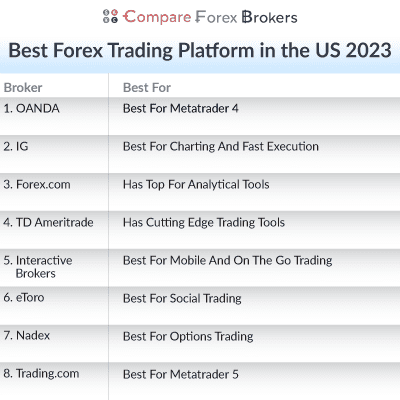 Compare Forex Brokers

Best Forex Trading Platform in the US 2023

| Broker | Best For |
|---|---|
| 1. OANDA | Best For Metatrader 4 |
| 2. IG | Best For Charting And Fast Execution |
| 3. Forex.com | Has Top For Analytical Tools |
| 4. TD Ameritrade | Has Cutting Edge Trading Tools |
| 5. Interactive Brokers | Best For Mobile And On The Go Trading |
| 6. eToro | Best For Social Trading |
| 7. Nadex | Best For Options Trading |
| 8. Trading.com | Best For Metatrader 5 |